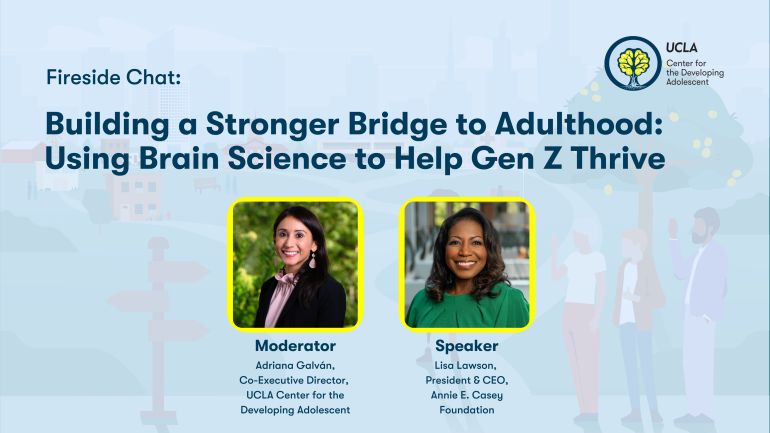 UCLA
Center for the Developing Adolescent

Fireside Chat:

Building a Stronger Bridge to Adulthood: Using Brain Science to Help Gen Z Thrive

Moderator
Adriana Galván, Co-Executive Director, UCLA Center for the Developing Adolescent

Speaker
Lisa Lawson, President & CEO, Annie E. Casey Foundation